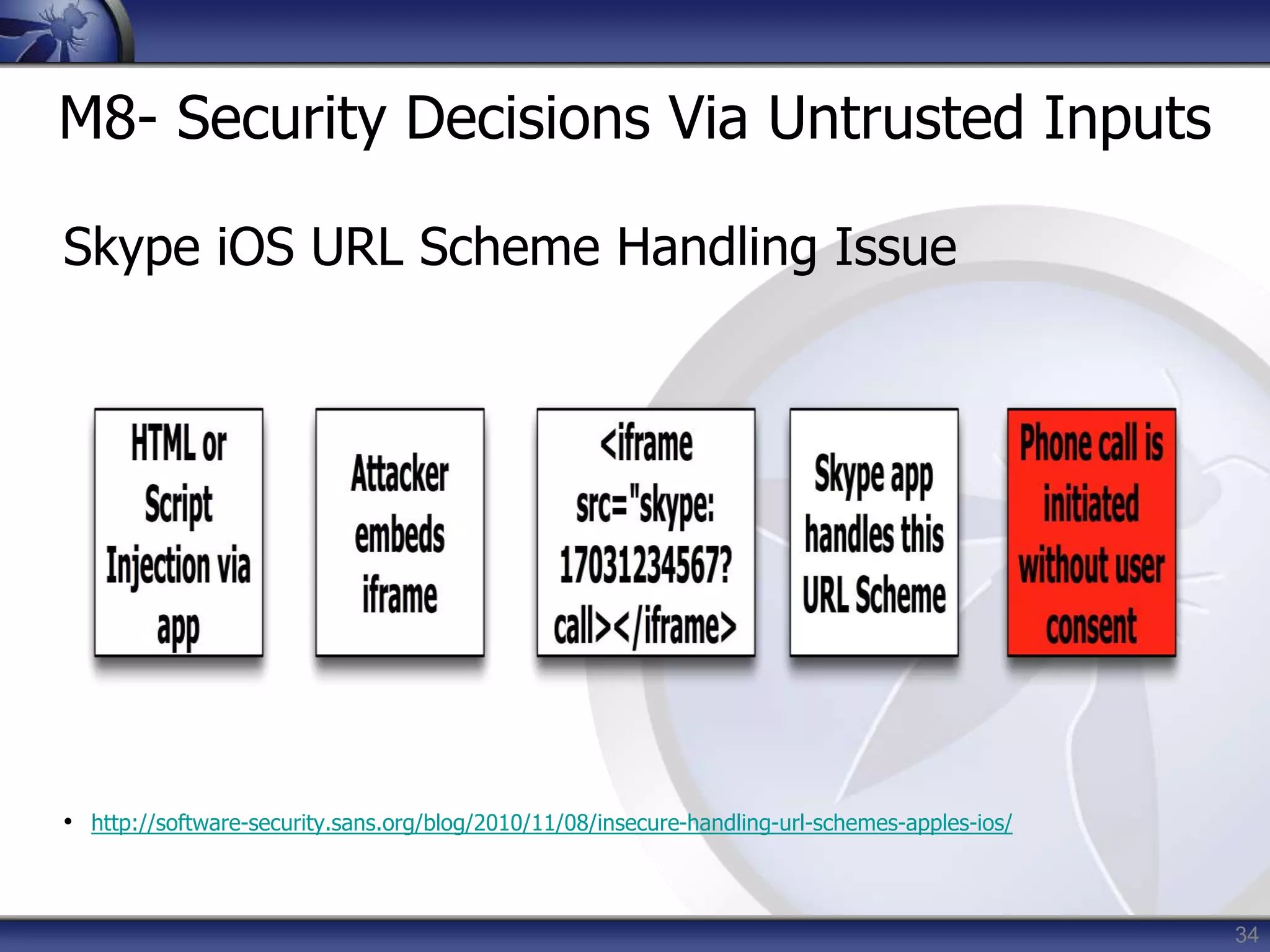 M8- Security Decisions Via Untrusted Inputs

Skype iOS URL Scheme Handling Issue

HTML or Script Injection via app

Attacker embeds iframe

<iframe src="skype: 17031234567? call></iframe>

Skype app handles this URL Scheme

Phone call is initiated without user consent

• http://software-security.sans.org/blog/2010/11/08/insecure-handling-url-schemes-apples-ios/

34